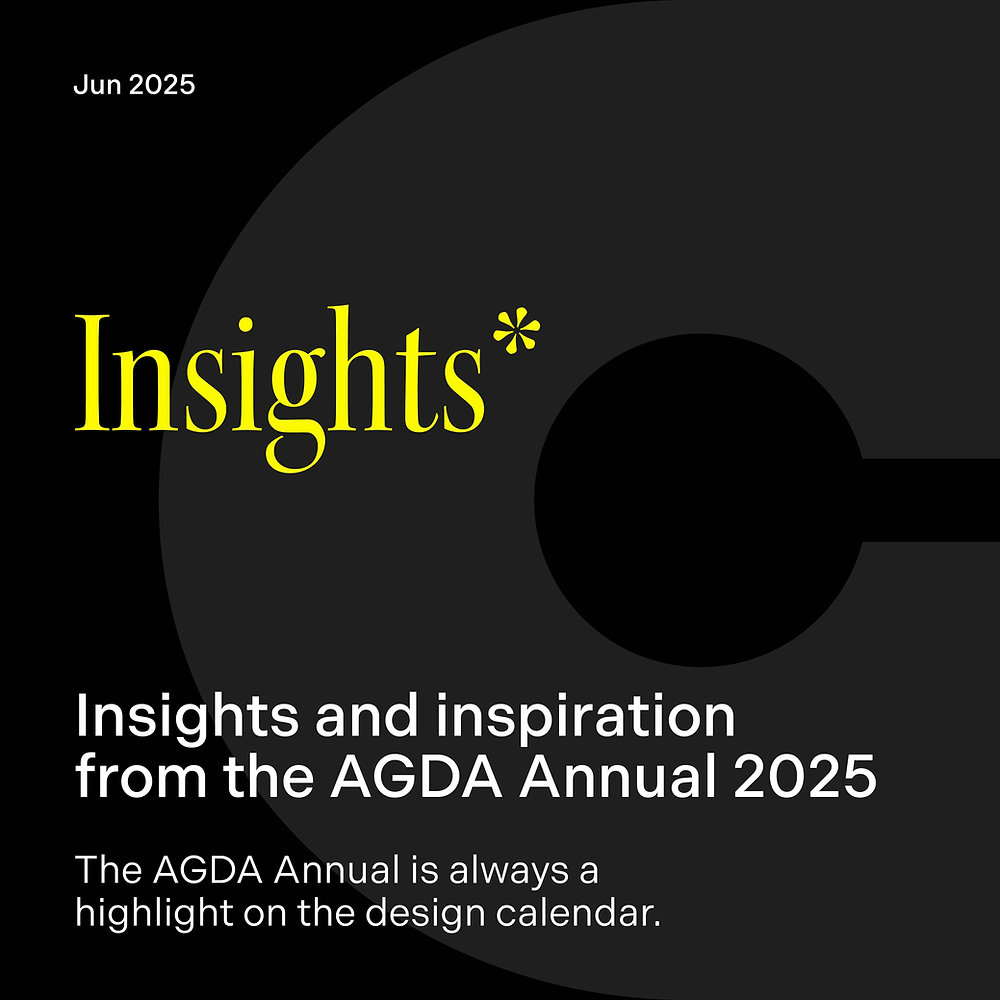 Jun 2025

Insights*

Insights and inspiration from the AGDA Annual 2025

The AGDA Annual is always a highlight on the design calendar.